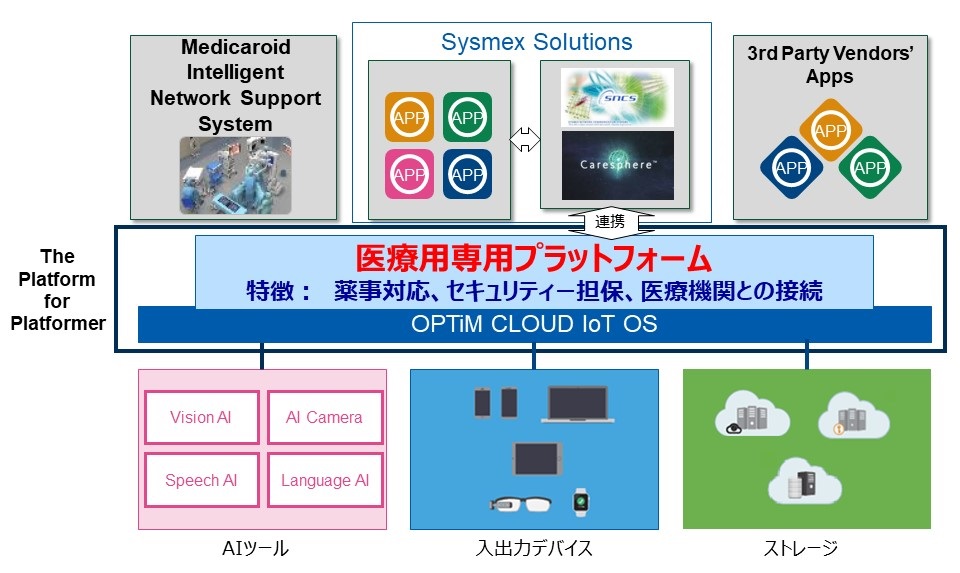 Medicaroid Intelligent Network Support System

Sysmex Solutions

APP
APP
APP
APP

SNCS

Caresphere™

3rd Party Vendors' Apps

APP
APP
APP

連携

The Platform for Platformer

医療用専用プラットフォーム

特徴： 薬事対応、セキュリティー担保、医療機関との接続

OPTiM CLOUD IoT OS

Vision AI
AI Camera
Speech AI
Language AI

AIツール

入出力デバイス

ストレージ